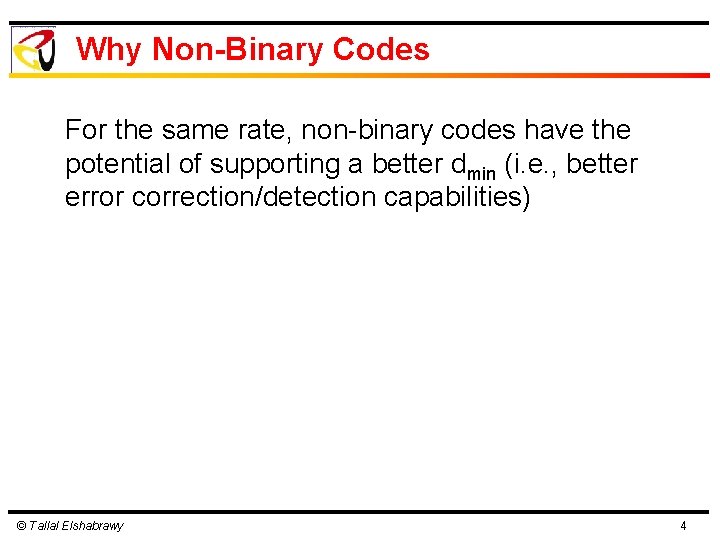 Why Non-Binary Codes

For the same rate, non-binary codes have the potential of supporting a better $d_{min}$ (i.e., better error correction/detection capabilities)

© Tallal Elshabrawy

4